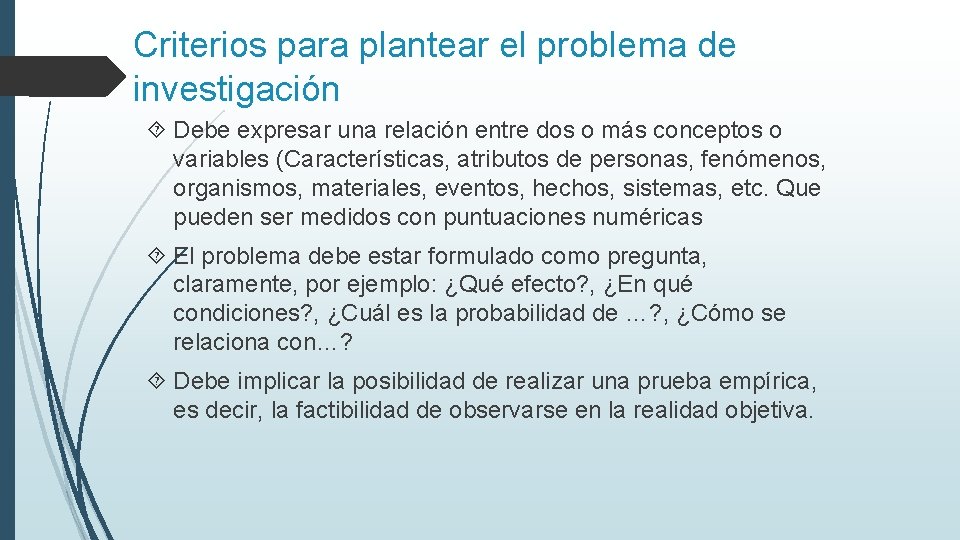 Criterios para plantear el problema de investigación

Debe expresar una relación entre dos o más conceptos o variables (Características, atributos de personas, fenómenos, organismos, materiales, eventos, hechos, sistemas, etc. Que pueden ser medidos con puntuaciones numéricas

El problema debe estar formulado como pregunta, claramente, por ejemplo: ¿Qué efecto?, ¿En qué condiciones?, ¿Cuál es la probabilidad de …?, ¿Cómo se relaciona con…?

Debe implicar la posibilidad de realizar una prueba empírica, es decir, la factibilidad de observarse en la realidad objetiva.